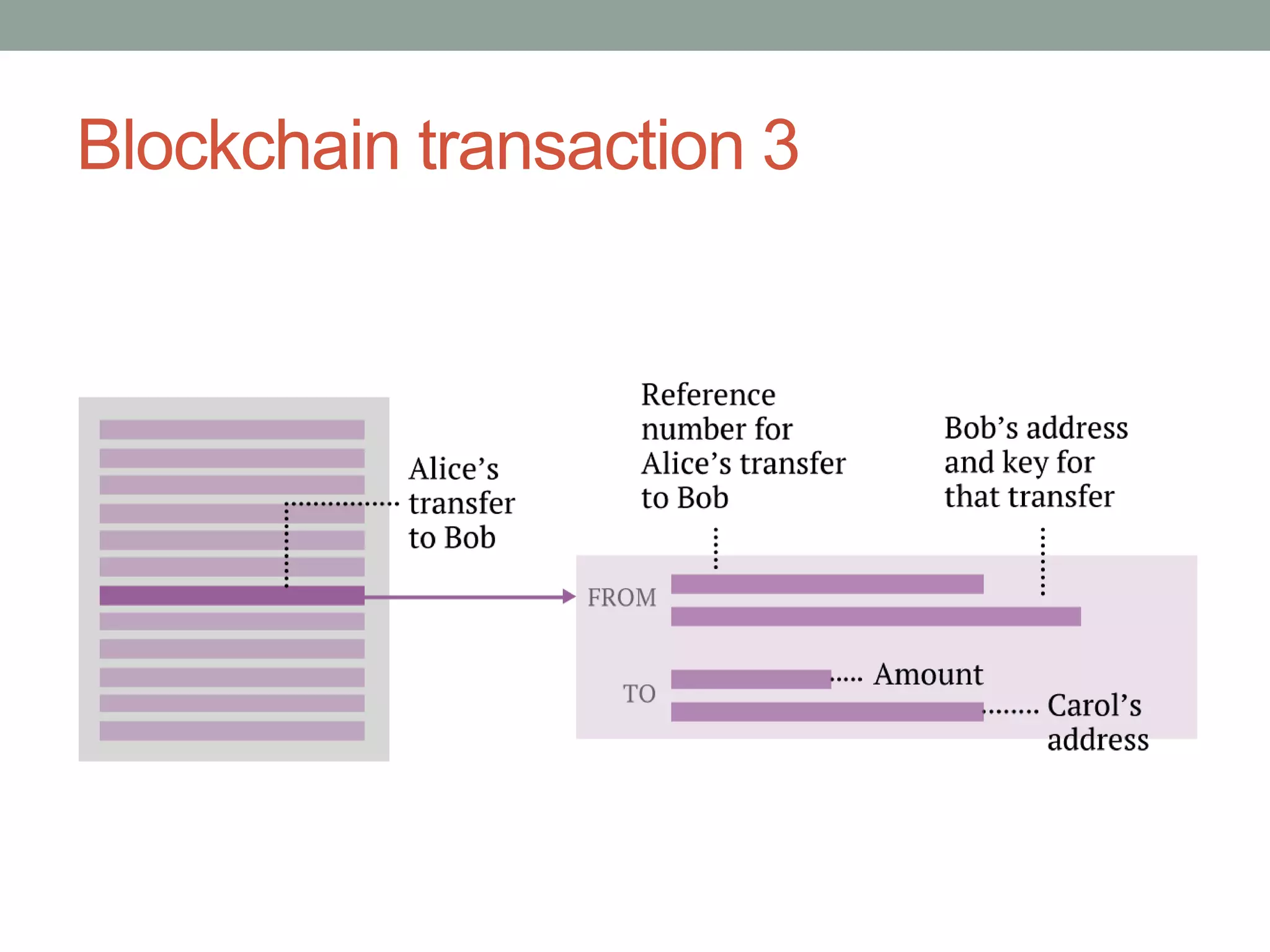 Blockchain transaction 3

Alice's transfer to Bob

Reference number for Alice's transfer to Bob

Bob's address and key for that transfer

FROM

TO

Amount

Carol's address